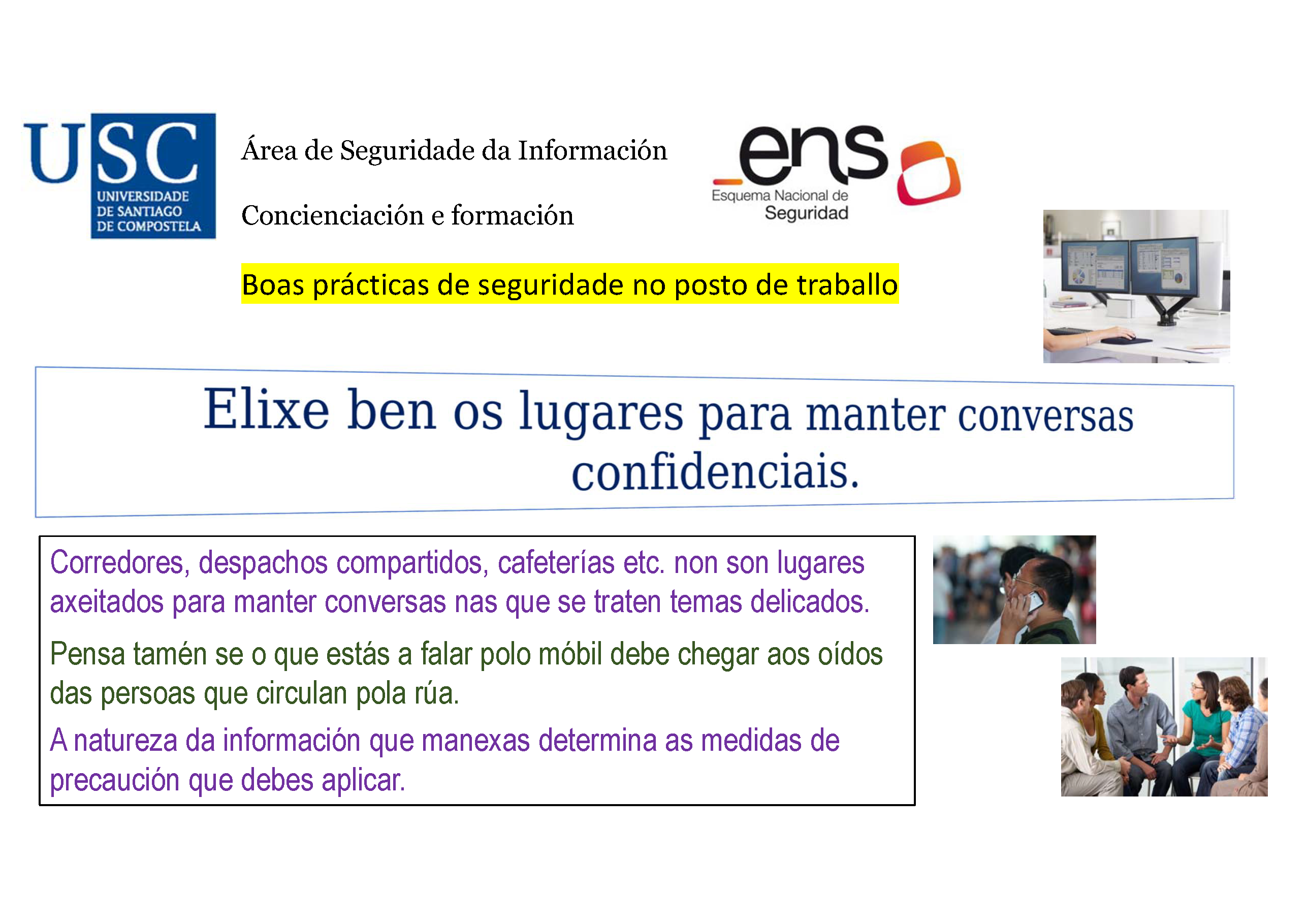 USC
UNIVERSIDADE DE SANTIAGO DE COMPOSTELA

Área de Seguridade da Información

Concienciación e formación

ens
Esquema Nacional de Seguridad

Boas prácticas de seguridade no posto de traballo

Elixe ben os lugares para manter conversas confidenciais.

Corredores, despachos compartidos, cafeterías etc. non son lugares axeitados para manter conversas nas que se traten temas delicados.

Pensa tamén se o que estás a falar polo móbil debe chegar aos oídos das persoas que circulan pola rúa.

A natureza da información que manexas determina as medidas de precaución que debes aplicar.